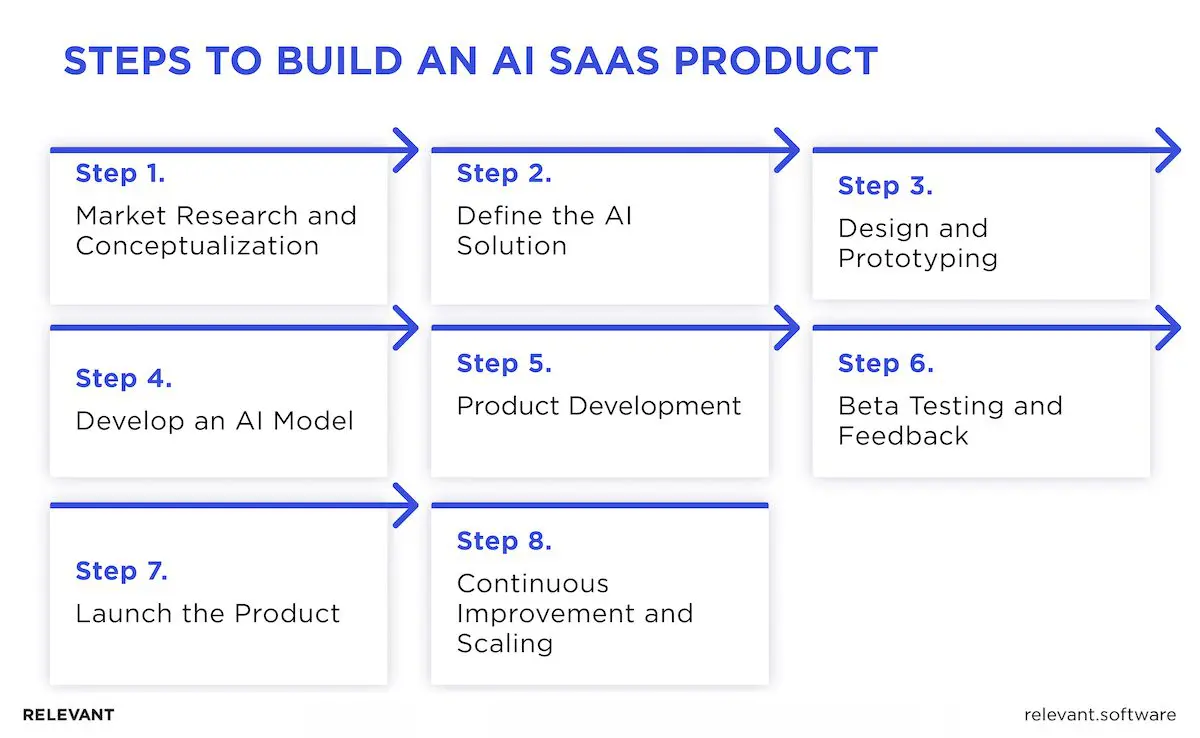 STEPS TO BUILD AN AI SAAS PRODUCT

Step 1.
Market Research and Conceptualization

Step 2.
Define the AI Solution

Step 3.
Design and Prototyping

Step 4.
Develop an AI Model

Step 5.
Product Development

Step 6.
Beta Testing and Feedback

Step 7.
Launch the Product

Step 8.
Continuous Improvement and Scaling

RELEVANT

relevant.software